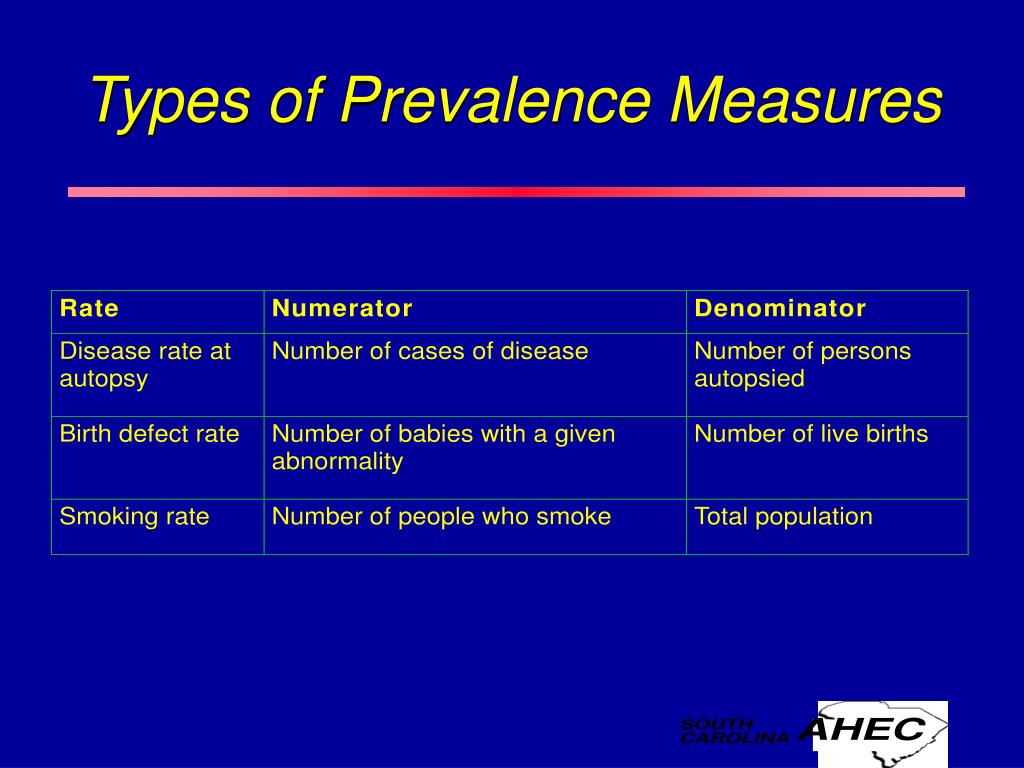 Types of Prevalence Measures

| Rate | Numerator | Denominator |
|---|---|---|
| Disease rate at autopsy | Number of cases of disease | Number of persons autopsied |
| Birth defect rate | Number of babies with a given abnormality | Number of live births |
| Smoking rate | Number of people who smoke | Total population |

SOUTH CAROLINA AHEC